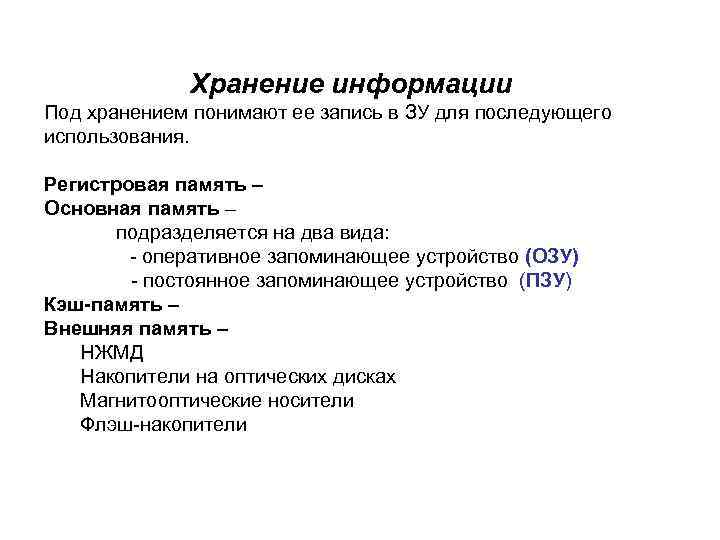 Хранение информации

Под хранением понимают ее запись в ЗУ для последующего использования.

Регистровая память –
Основная память –
подразделяется на два вида:
- оперативное запоминающее устройство (ОЗУ)
- постоянное запоминающее устройство (ПЗУ)
Кэш-память –
Внешняя память –
НЖМД
Накопители на оптических дисках
Магнитооптические носители
Флэш-накопители